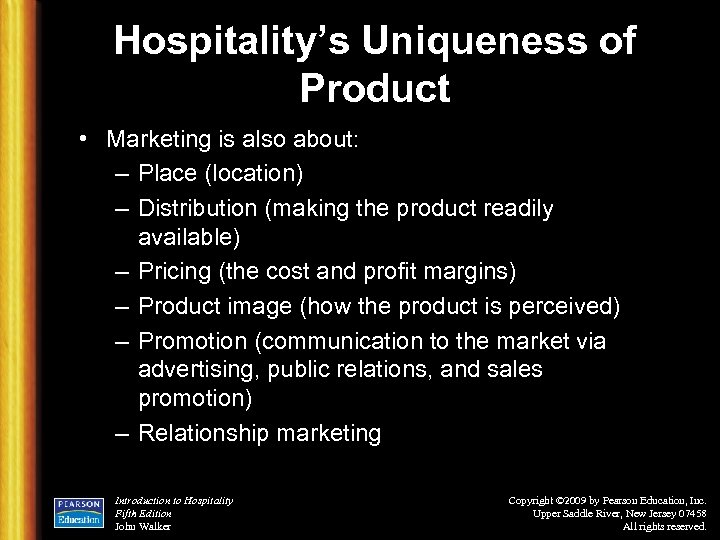 Hospitality's Uniqueness of Product

• Marketing is also about:
– Place (location)
– Distribution (making the product readily available)
– Pricing (the cost and profit margins)
– Product image (how the product is perceived)
– Promotion (communication to the market via advertising, public relations, and sales promotion)
– Relationship marketing

PEARSON Education

Introduction to Hospitality
Fifth Edition
John Walker

Copyright ©2009 by Pearson Education, Inc.
Upper Saddle River, New Jersey 07458
All rights reserved.